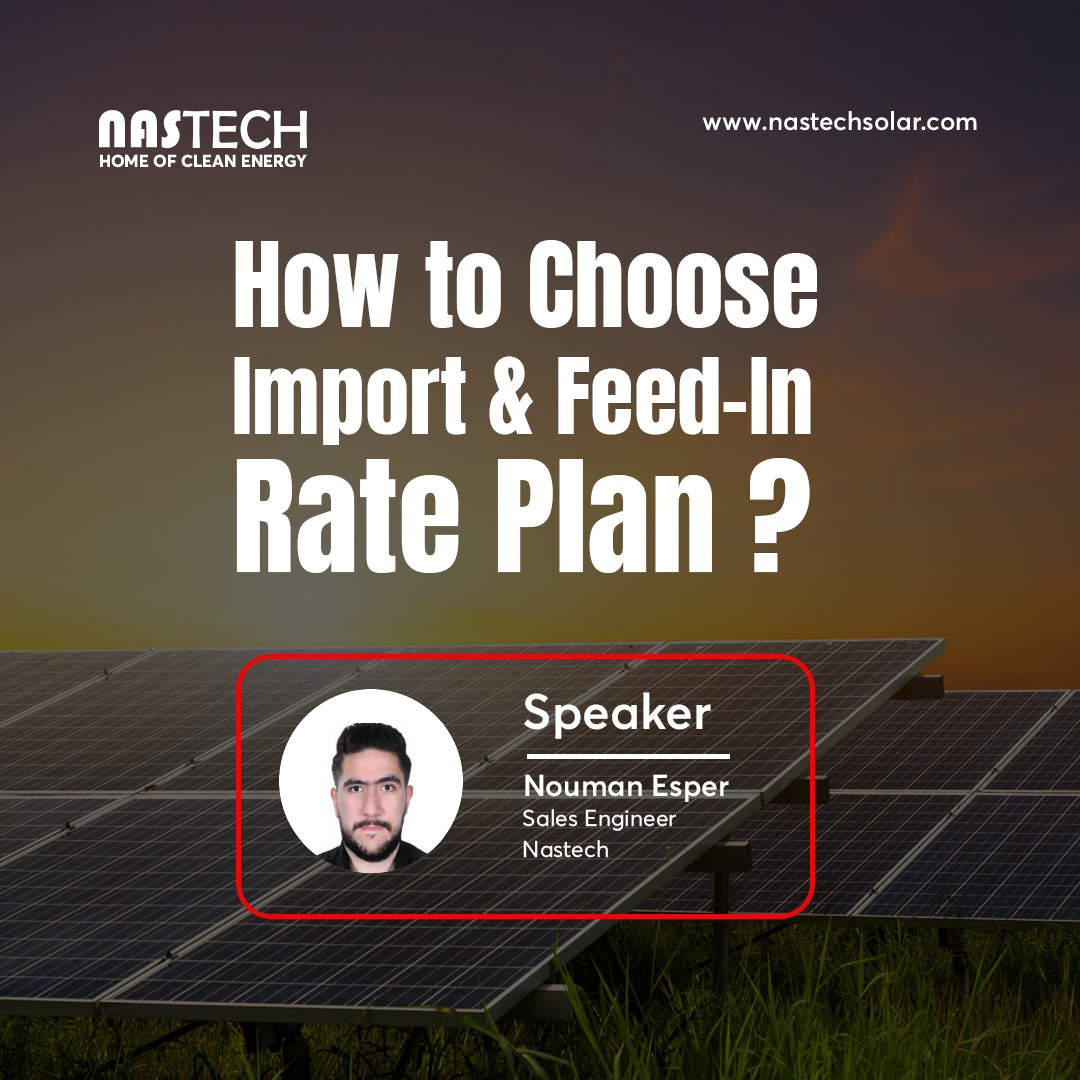 NASTECH
HOME OF CLEAN ENERGY

www.nastechsolar.com

How to Choose Import & Feed-In Rate Plan ?

Speaker

Nouman Esper
Sales Engineer
Nastech